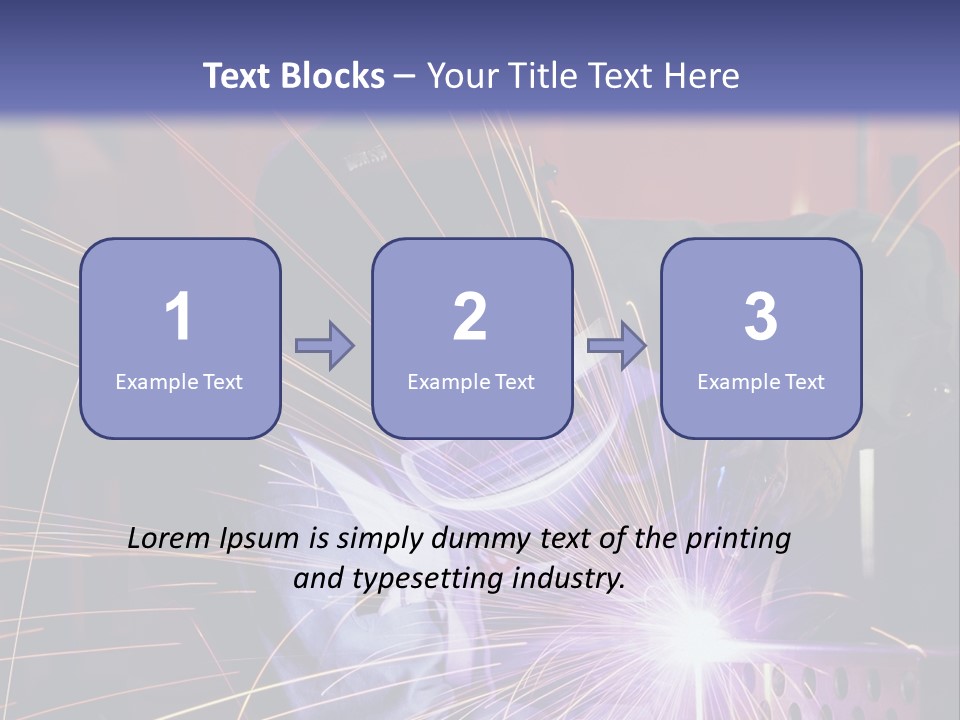 Text Blocks – Your Title Text Here

1
Example Text

2
Example Text

3
Example Text

Lorem Ipsum is simply dummy text of the printing and typesetting industry.